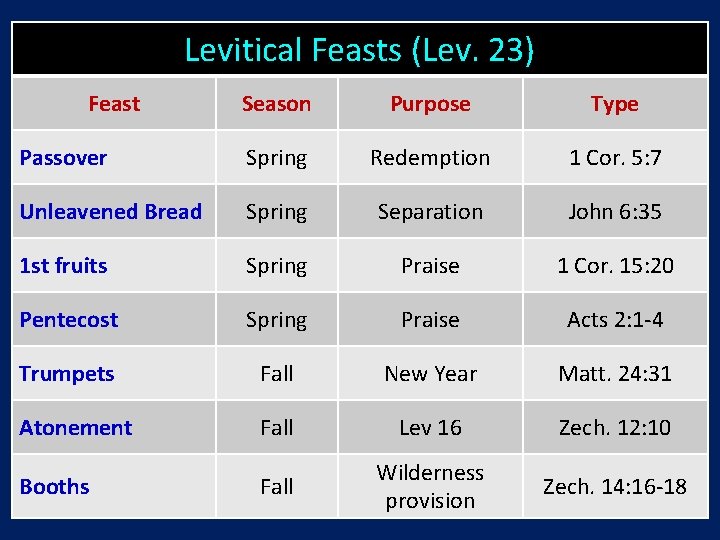 Levitical Feasts (Lev. 23)

| Feast | Season | Purpose | Type |
|---|---|---|---|
| Passover | Spring | Redemption | 1 Cor. 5:7 |
| Unleavened Bread | Spring | Separation | John 6:35 |
| 1st fruits | Spring | Praise | 1 Cor. 15:20 |
| Pentecost | Spring | Praise | Acts 2:1-4 |
| Trumpets | Fall | New Year | Matt. 24:31 |
| Atonement | Fall | Lev 16 | Zech. 12:10 |
| Booths | Fall | Wilderness provision | Zech. 14:16-18 |